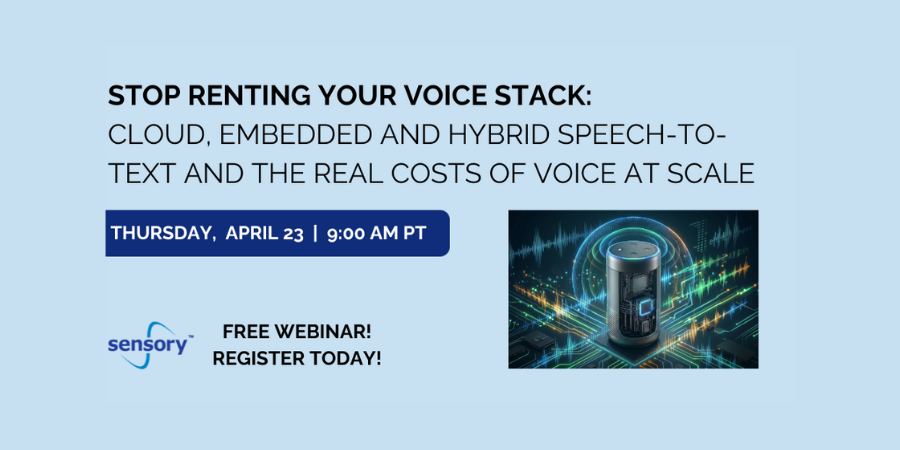 STOP RENTING YOUR VOICE STACK:
CLOUD, EMBEDDED AND HYBRID SPEECH-TO-TEXT AND THE REAL COSTS OF VOICE AT SCALE

THURSDAY, APRIL 23 | 9:00 AM PT

sensory™

FREE WEBINAR!
REGISTER TODAY!